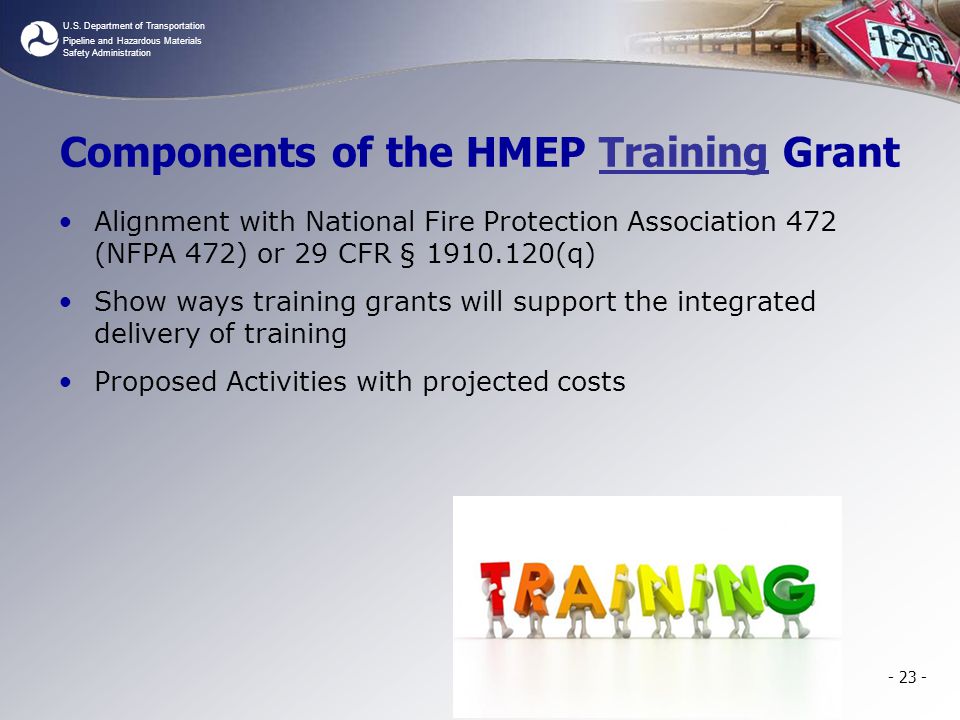 U.S. Department of Transportation
Pipeline and Hazardous Materials Safety Administration

1203

Components of the HMEP Training Grant

• Alignment with National Fire Protection Association 472 (NFPA 472) or 29 CFR § 1910.120(q)

• Show ways training grants will support the integrated delivery of training

• Proposed Activities with projected costs

TRAINING

- 23 -